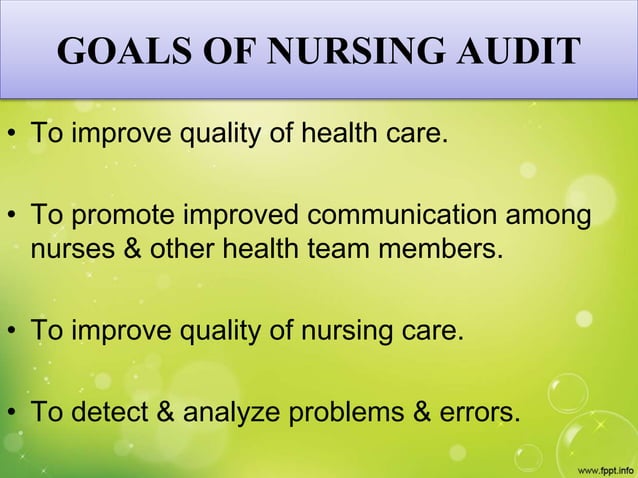 GOALS OF NURSING AUDIT

• To improve quality of health care.

• To promote improved communication among nurses & other health team members.

• To improve quality of nursing care.

• To detect & analyze problems & errors.

www.fppt.info